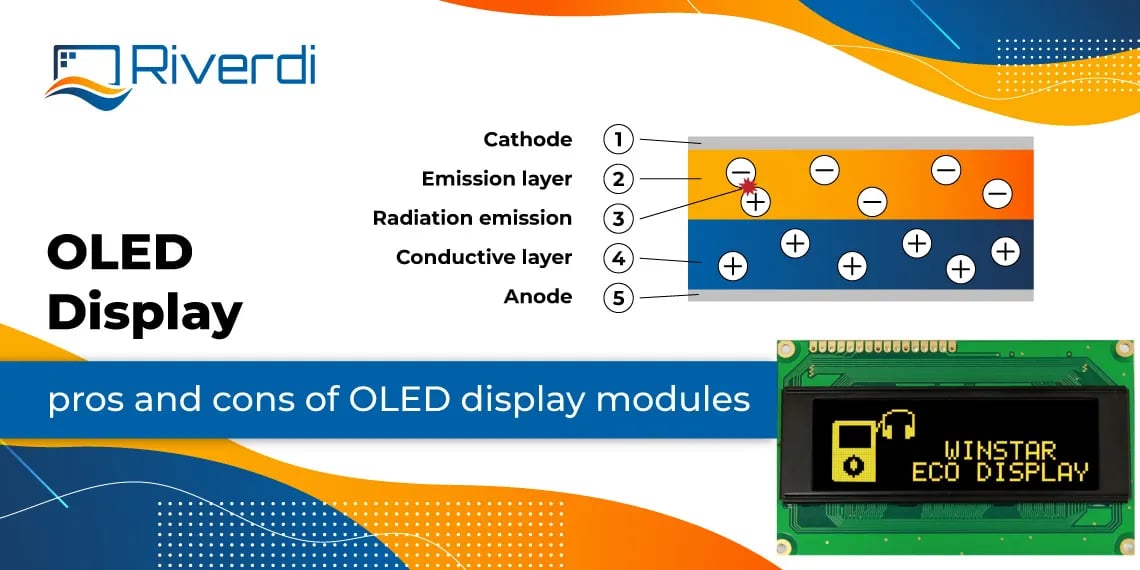 Riverdi

Cathode 1
Emission layer 2
Radiation emission 3
Conductive layer 4
Anode 5

OLED Display

pros and cons of OLED display modules

WINSTAR
ECO DISPLAY